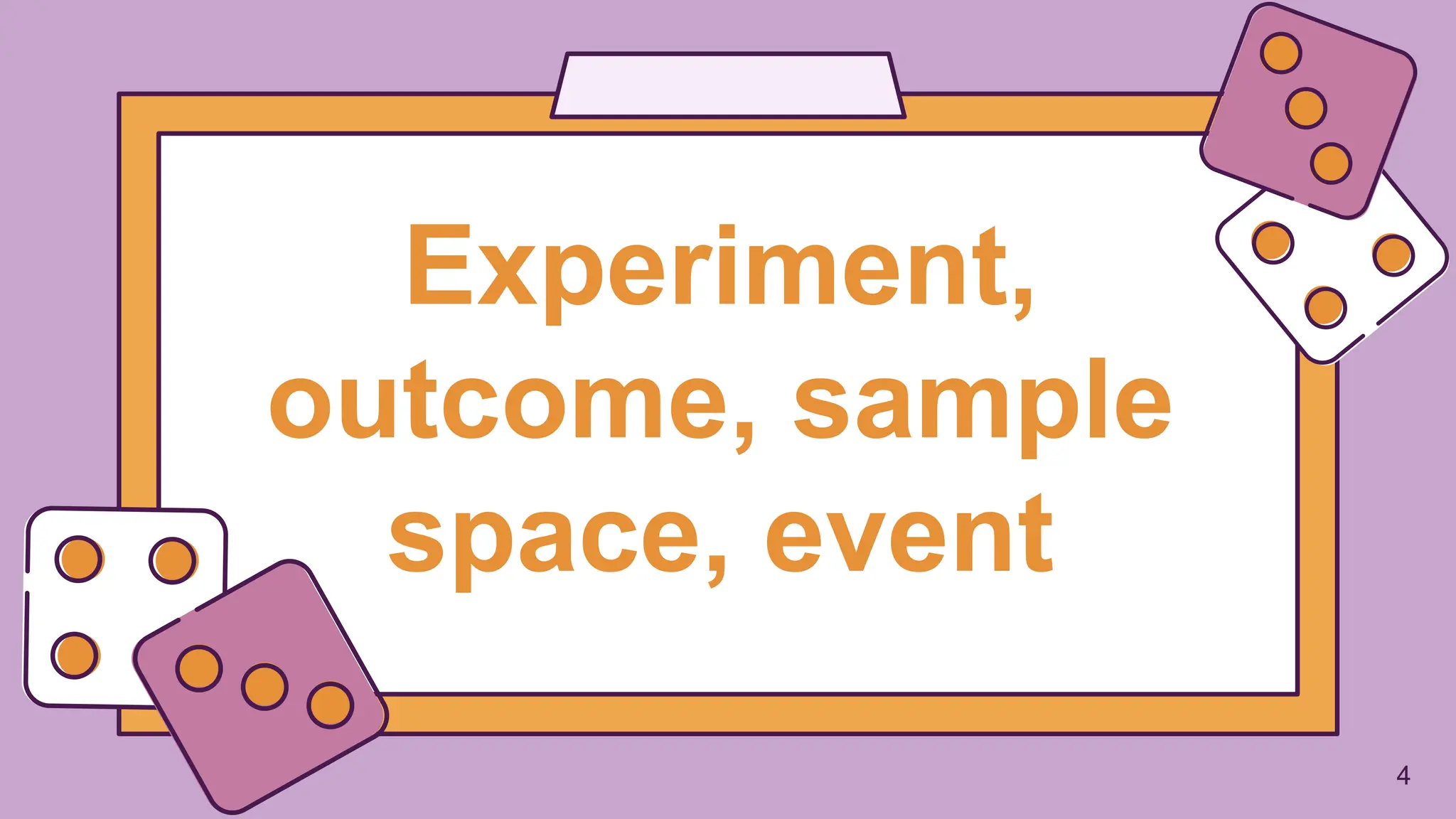 Experiment, outcome, sample space, event

4